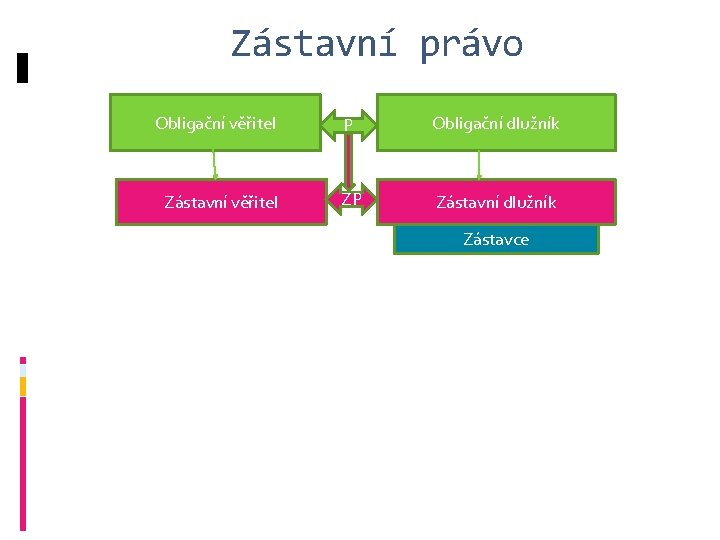 Zástavní právo

Obligační věřitel

P

Obligační dlužník

Zástavní věřitel

ZP

Zástavní dlužník

Zástavce